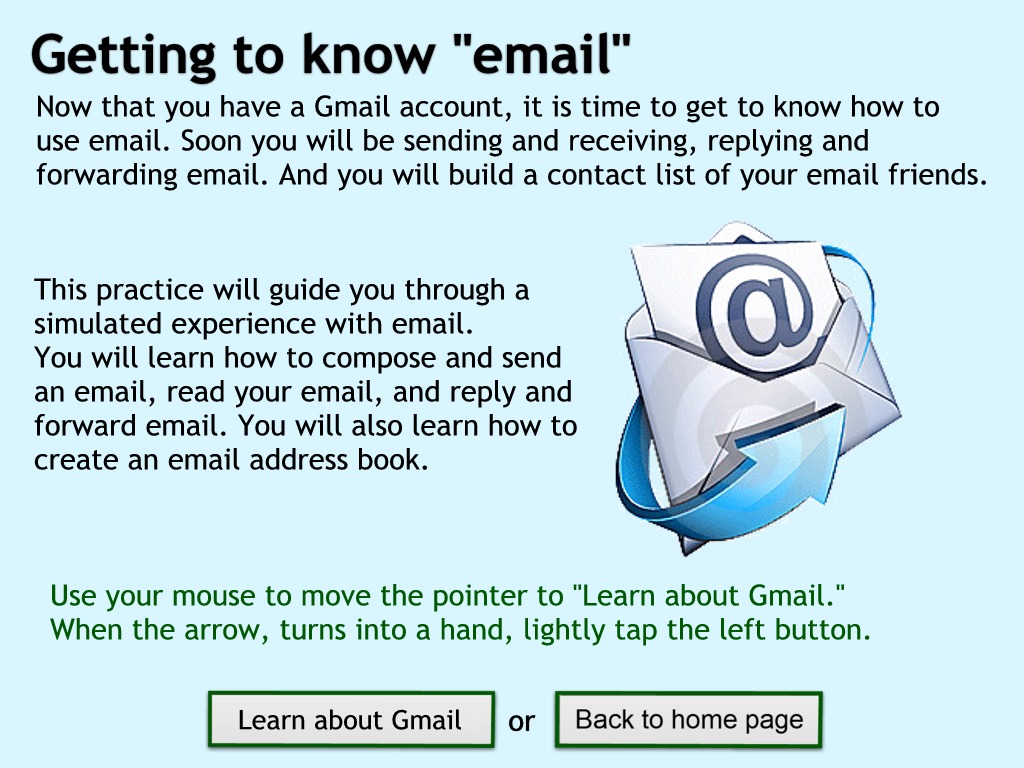 Getting to know "email"

Now that you have a Gmail account, it is time to get to know how to use email. Soon you will be sending and receiving, replying and forwarding email. And you will build a contact list of your email friends.

This practice will guide you through a simulated experience with email.
You will learn how to compose and send an email, read your email, and reply and forward email. You will also learn how to create an email address book.

@

Use your mouse to move the pointer to "Learn about Gmail."
When the arrow, turns into a hand, lightly tap the left button.

Learn about Gmail or Back to home page